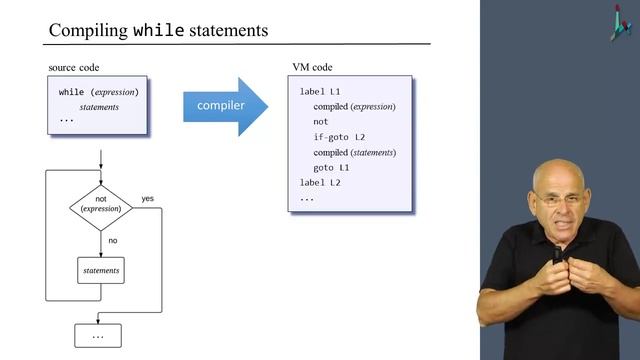 Compiling while statements

source code

while (expression)
statements
...

compiler

VM code

label L1
compiled (expression)
not
if-goto L2
compiled (statements)
goto L1
label L2
...

not (expression)

yes

no

statements

...